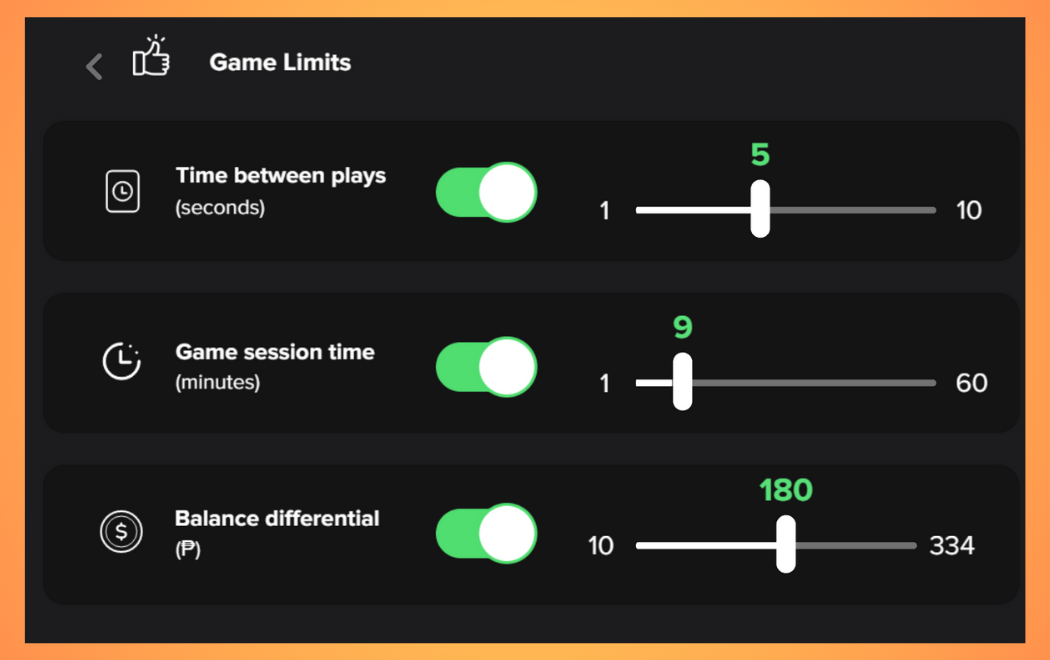 Game Limits

Time between plays
(seconds)

5

1

10

Game session time
(minutes)

9

1

60

Balance differential
(₱)

180

10

334